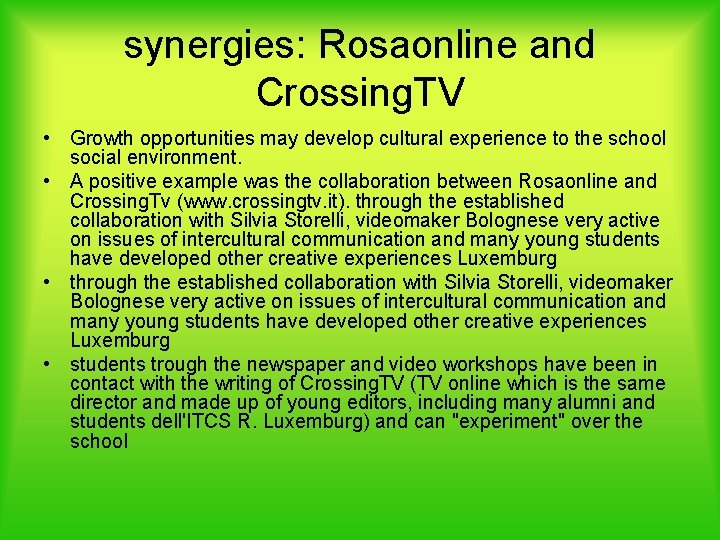 synergies: Rosaonline and CrossingTV

• Growth opportunities may develop cultural experience to the school social environment.
• A positive example was the collaboration between Rosaonline and CrossingTv (www.crossingtv.it). through the established collaboration with Silvia Storelli, videomaker Bolognese very active on issues of intercultural communication and many young students have developed other creative experiences Luxemburg
• through the established collaboration with Silvia Storelli, videomaker Bolognese very active on issues of intercultural communication and many young students have developed other creative experiences Luxemburg
• students trough the newspaper and video workshops have been in contact with the writing of CrossingTV (TV online which is the same director and made up of young editors, including many alumni and students dell'ITCS R. Luxemburg) and can "experiment" over the school